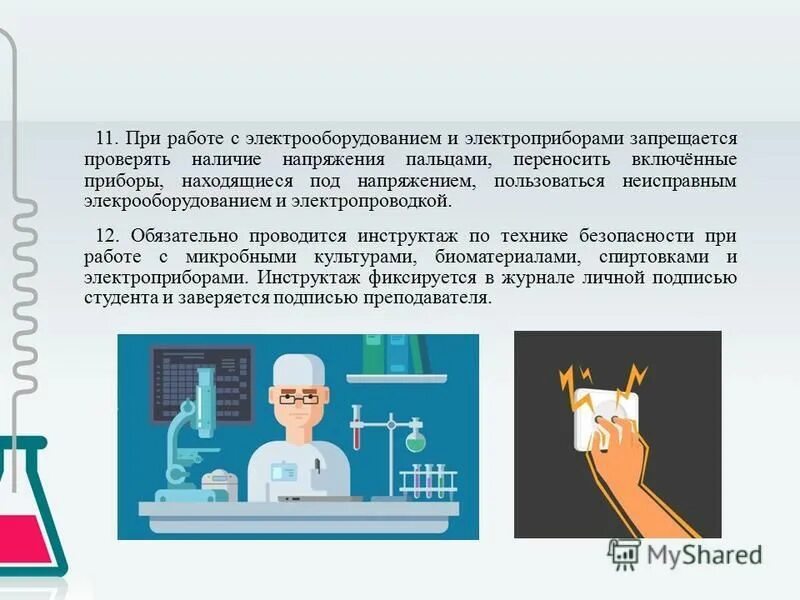 11. При работе с электрооборудованием и электроприборами запрещается проверять наличие напряжения пальцами, переносить включённые приборы, находящиеся под напряжением, пользоваться неисправным элекрооборудованием и электропроводкой.

12. Обязательно проводится инструктаж по технике безопасности при работе с микробными культурами, биоматериалами, спиртовками и электроприборами. Инструктаж фиксируется в журнале личной подписью студента и заверяется подписью преподавателя.

MyShared